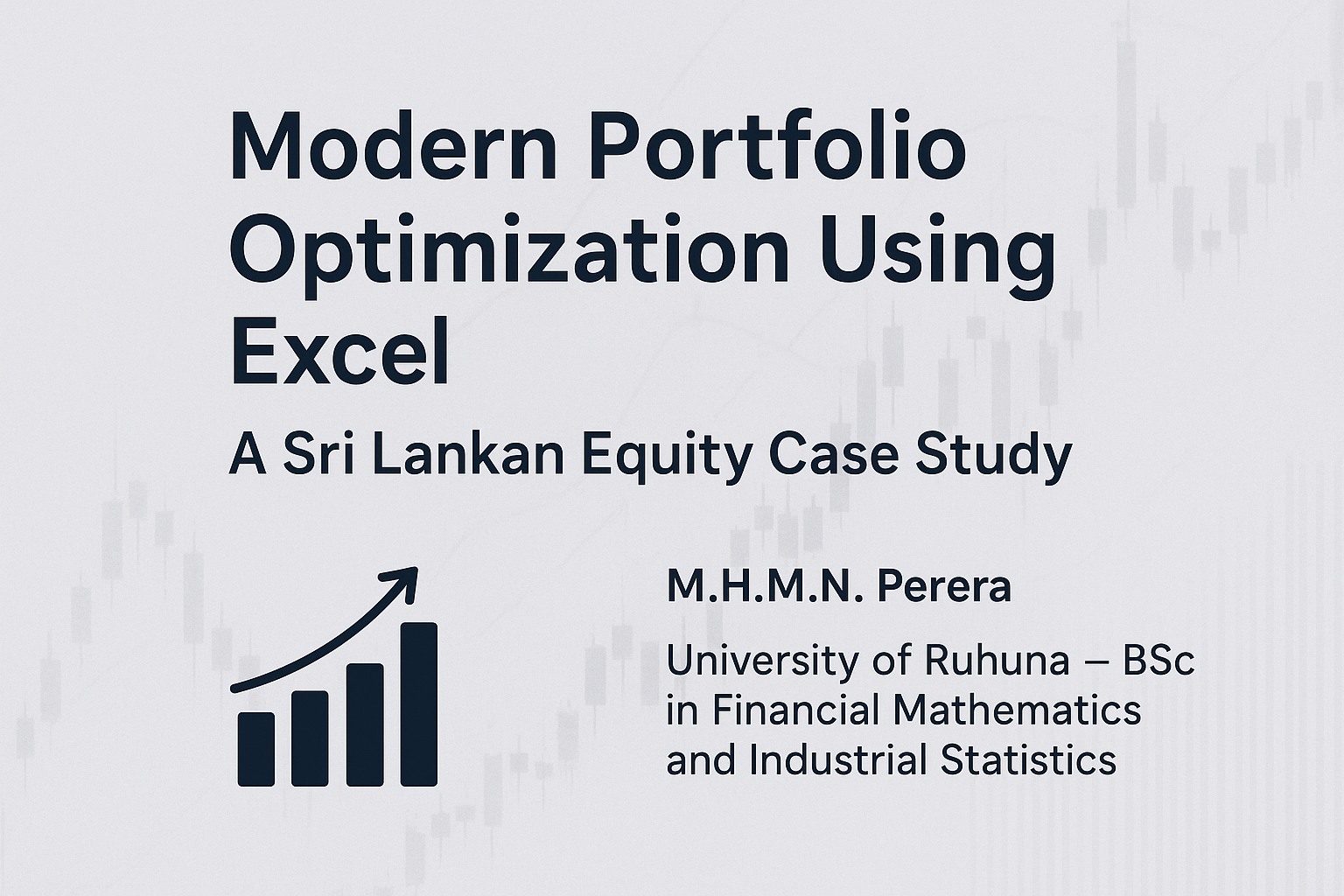 Modern Portfolio Optimization Using Excel

A Sri Lankan Equity Case Study

M.H.M.N. Perera

University of Ruhuna – BSc in Financial Mathematics and Industrial Statistics